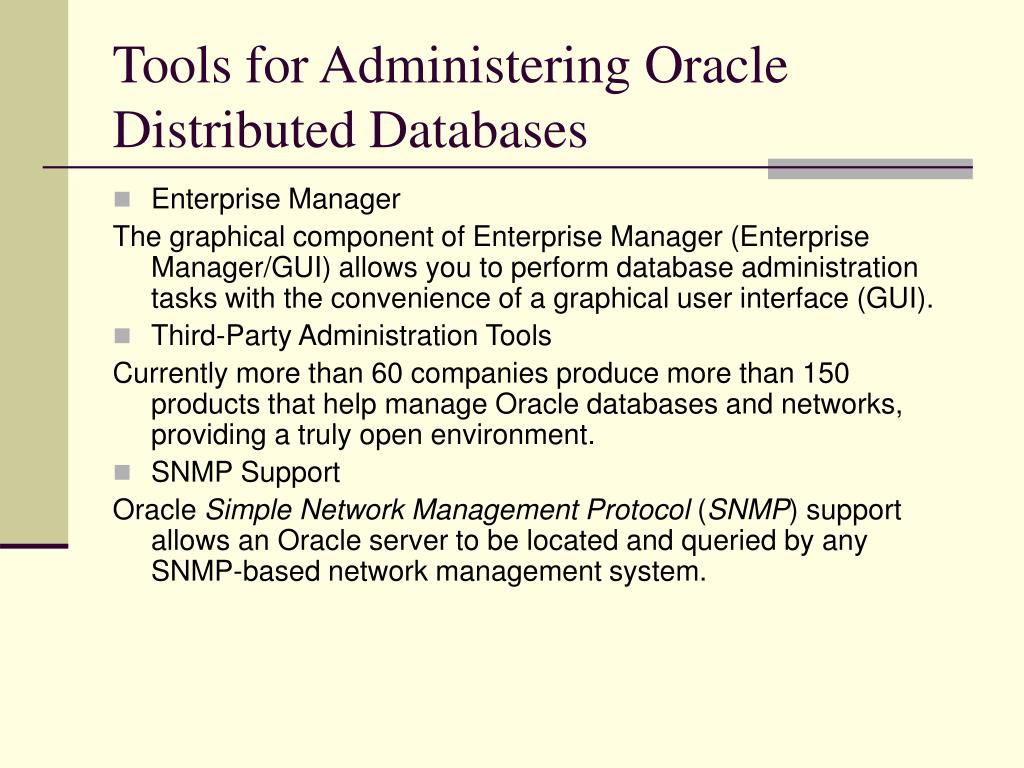 Tools for Administering Oracle Distributed Databases

Enterprise Manager

The graphical component of Enterprise Manager (Enterprise Manager/GUI) allows you to perform database administration tasks with the convenience of a graphical user interface (GUI).

Third-Party Administration Tools

Currently more than 60 companies produce more than 150 products that help manage Oracle databases and networks, providing a truly open environment.

SNMP Support

Oracle Simple Network Management Protocol (SNMP) support allows an Oracle server to be located and queried by any SNMP-based network management system.